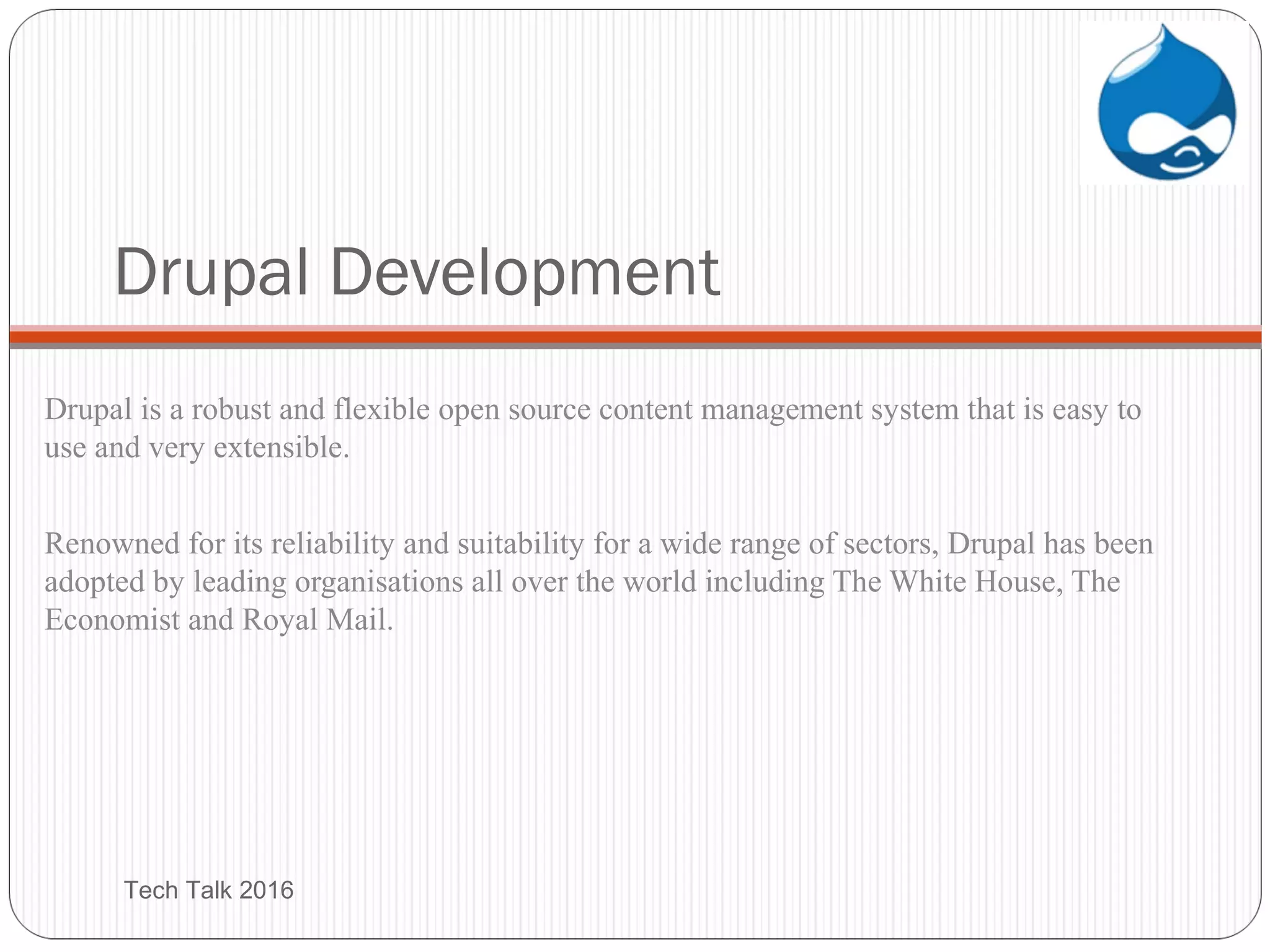 Drupal Development

Drupal is a robust and flexible open source content management system that is easy to use and very extensible.

Renowned for its reliability and suitability for a wide range of sectors, Drupal has been adopted by leading organisations all over the world including The White House, The Economist and Royal Mail.

Tech Talk 2016